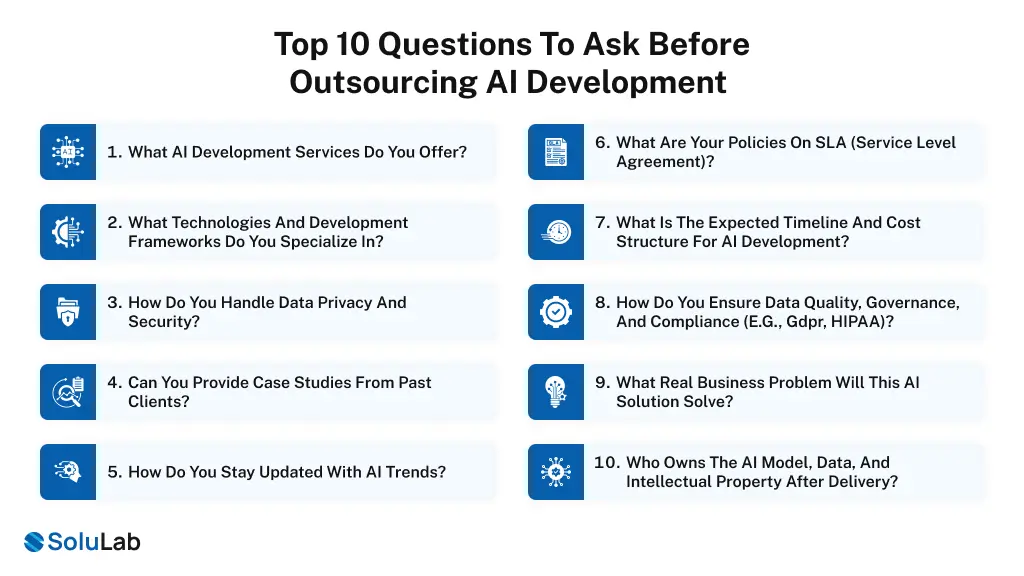 Top 10 Questions To Ask Before Outsourcing AI Development

1. What AI Development Services Do You Offer?

2. What Technologies And Development Frameworks Do You Specialize In?

3. How Do You Handle Data Privacy And Security?

4. Can You Provide Case Studies From Past Clients?

5. How Do You Stay Updated With AI Trends?

6. What Are Your Policies On SLA (Service Level Agreement)?

7. What Is The Expected Timeline And Cost Structure For AI Development?

8. How Do You Ensure Data Quality, Governance, And Compliance (E.G., Gdpr, HIPAA)?

9. What Real Business Problem Will This AI Solution Solve?

10. Who Owns The AI Model, Data, And Intellectual Property After Delivery?

SoluLab